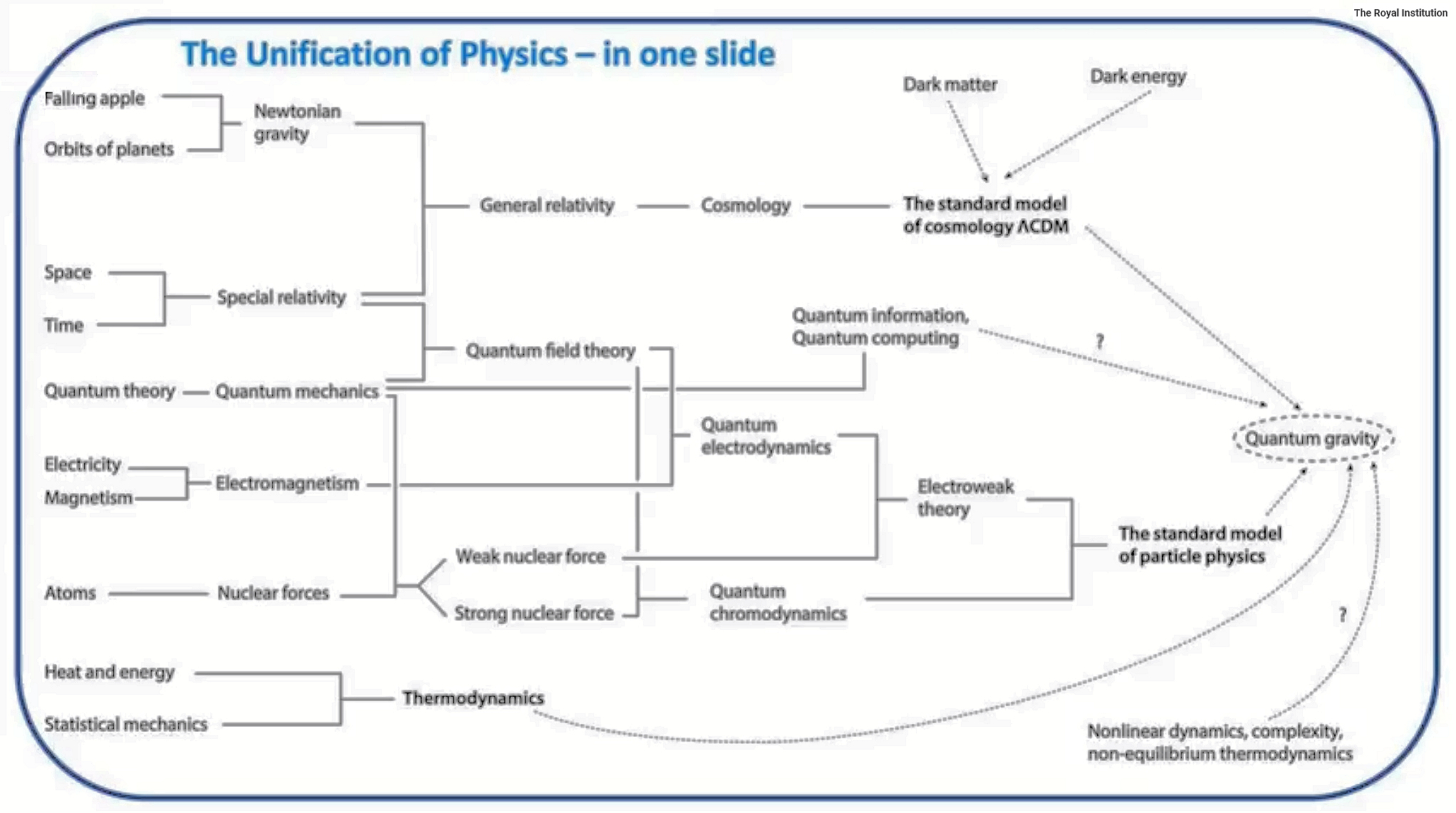 The Royal Institution

The Unification of Physics – in one slide

Falling apple

Orbits of planets

Newtonian gravity

Dark matter

Dark energy

General relativity

Cosmology

The standard model of cosmology ΛCDM

Space

Time

Special relativity

Quantum information, Quantum computing

?

Quantum field theory

Quantum theory

Quantum mechanics

Quantum electrodynamics

Quantum gravity

Electricity

Magnetism

Electromagnetism

Electroweak theory

The standard model of particle physics

Weak nuclear force

Atoms

Nuclear forces

Strong nuclear force

Quantum chromodynamics

?

Heat and energy

Statistical mechanics

Thermodynamics

Nonlinear dynamics, complexity, non-equilibrium thermodynamics